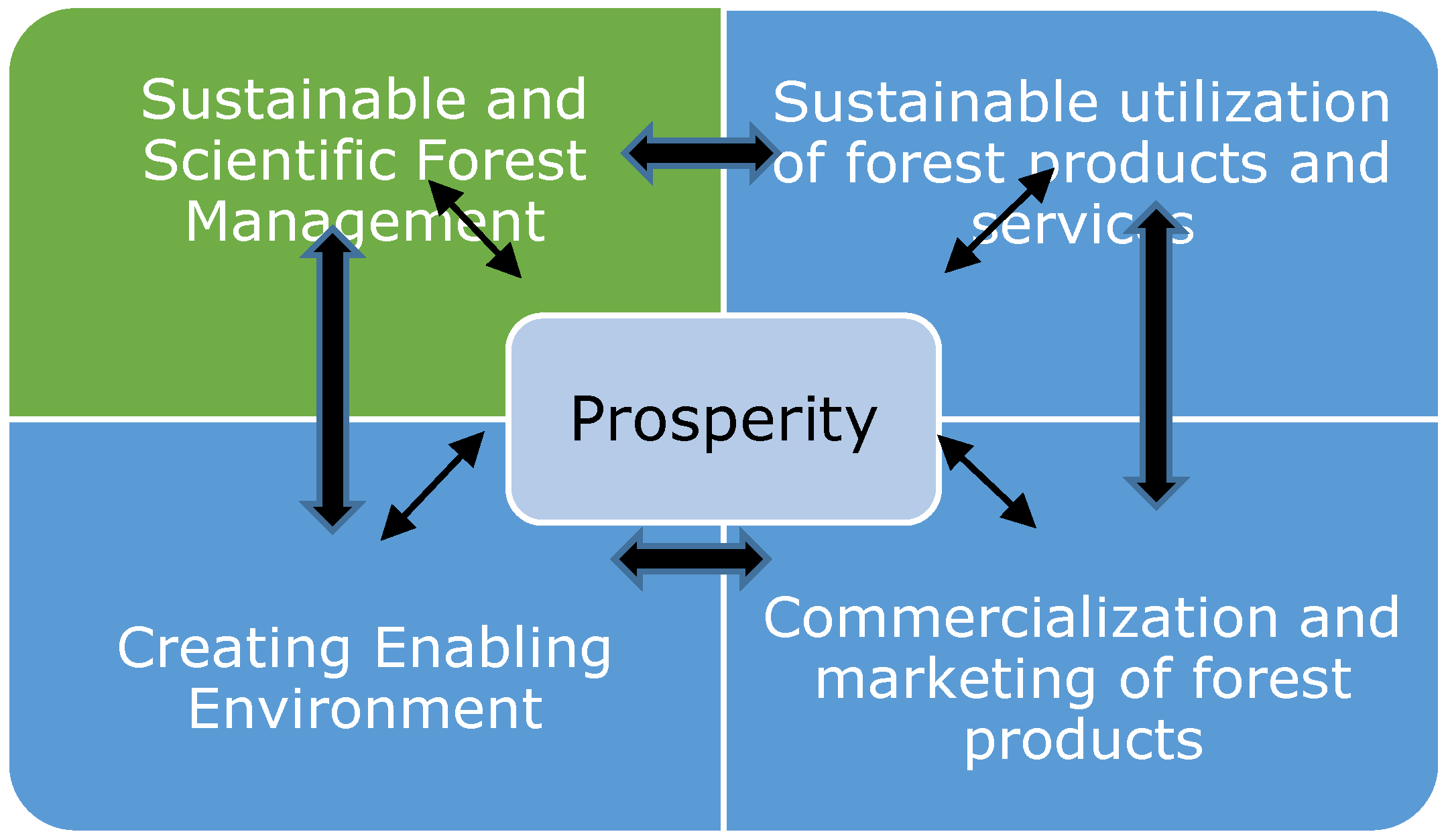 Sustainable and Scientific Forest Management

Sustainable utilization of forest products and services

Prosperity

Creating Enabling Environment

Commercialization and marketing of forest products